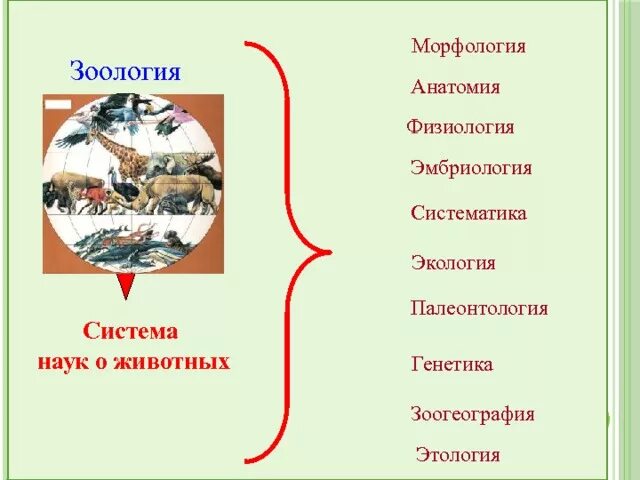 Зоология

Система наук о животных

Морфология

Анатомия

Физиология

Эмбриология

Систематика

Экология

Палеонтология

Генетика

Зоогеография

Этология